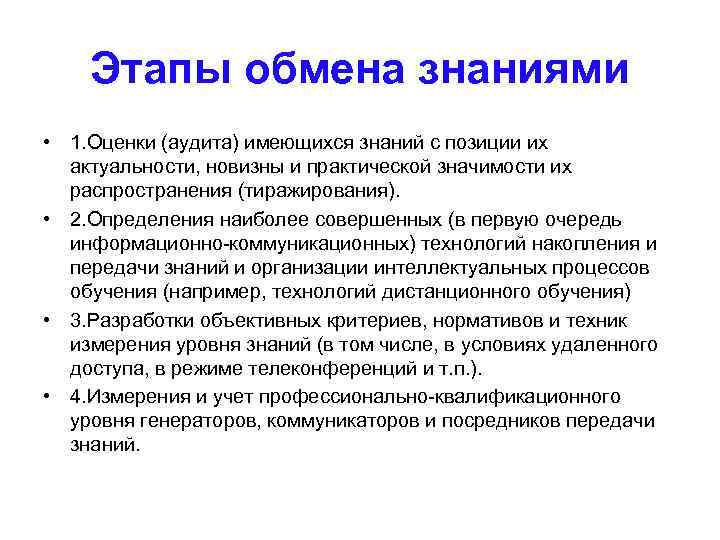 Этапы обмена знаниями

• 1.Оценки (аудита) имеющихся знаний с позиции их актуальности, новизны и практической значимости их распространения (тиражирования).
• 2.Определения наиболее совершенных (в первую очередь информационно-коммуникационных) технологий накопления и передачи знаний и организации интеллектуальных процессов обучения (например, технологий дистанционного обучения)
• 3.Разработки объективных критериев, нормативов и техник измерения уровня знаний (в том числе, в условиях удаленного доступа, в режиме телеконференций и т.п.).
• 4.Измерения и учет профессионально-квалификационного уровня генераторов, коммуникаторов и посредников передачи знаний.